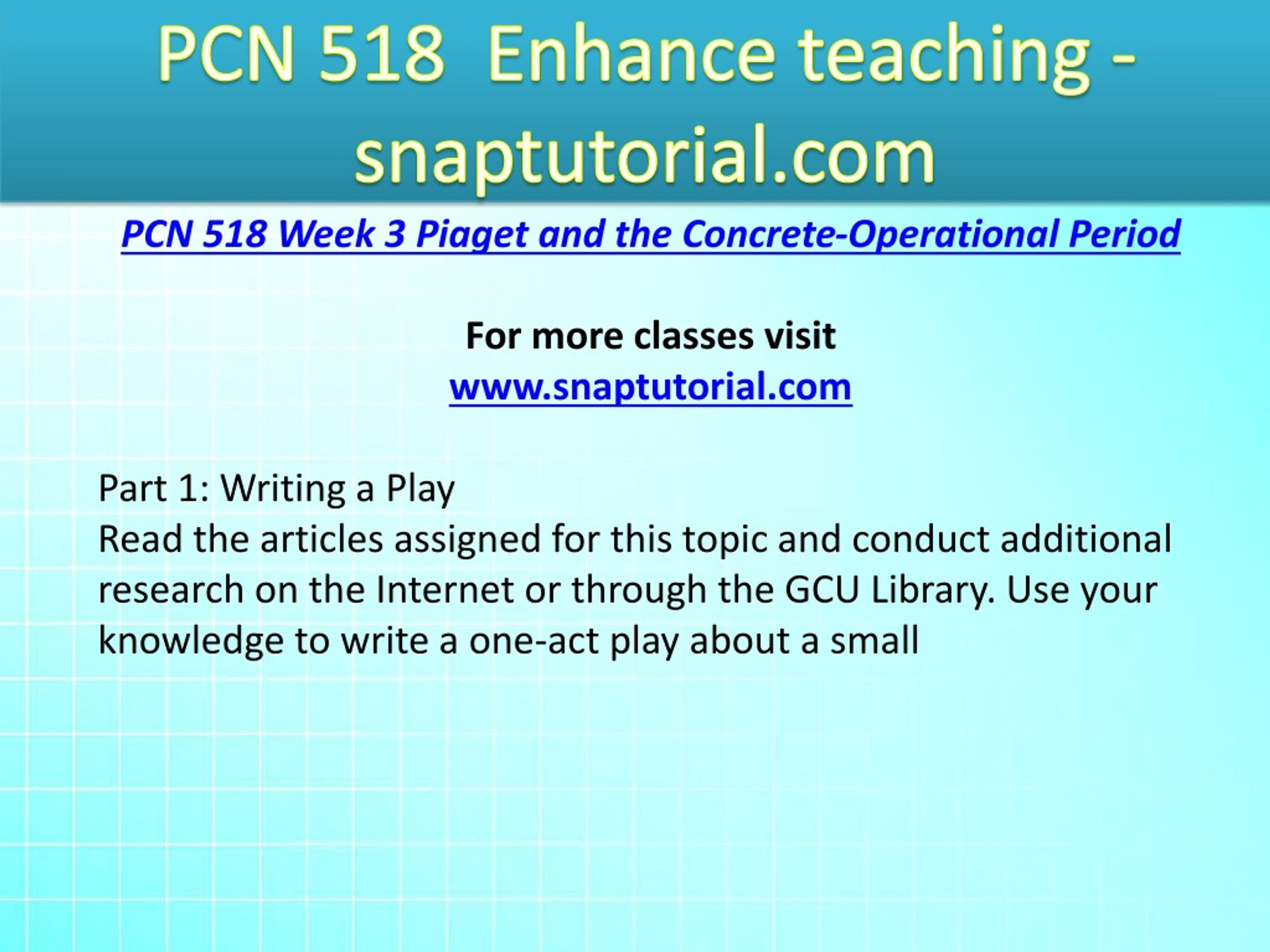 PCN 518 Enhance teaching - snaptutorial.com

PCN 518 Week 3 Piaget and the Concrete-Operational Period

For more classes visit
www.snaptutorial.com

Part 1: Writing a Play
Read the articles assigned for this topic and conduct additional research on the Internet or through the GCU Library. Use your knowledge to write a one-act play about a small